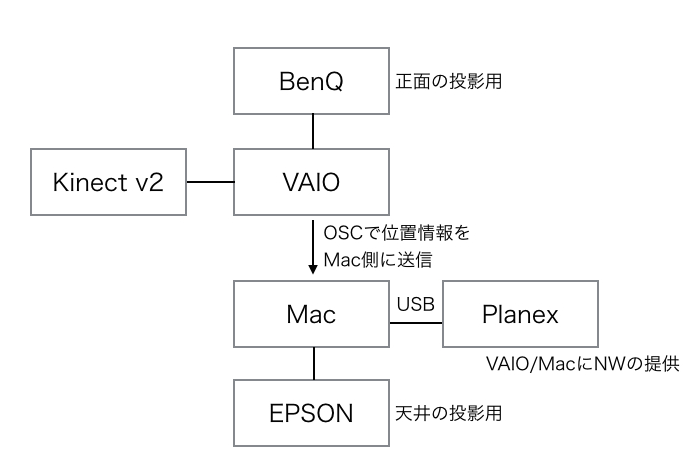 BenQ
正面の投影用

Kinect v2
VAIO

OSCで位置情報を
Mac側に送信

Mac
USB
Planex
VAIO/MacにNWの提供

EPSON
天井の投影用